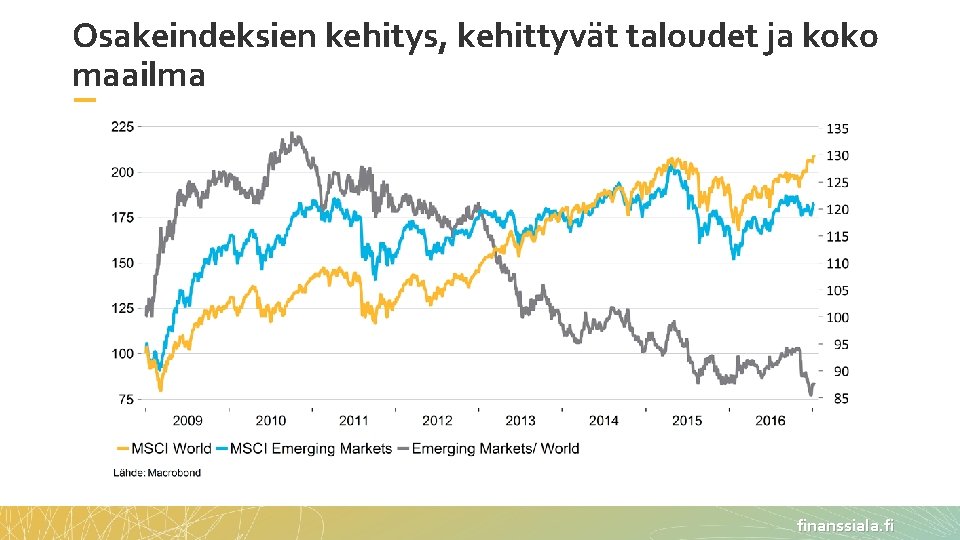 Osakeindeksien kehitys, kehittyvät taloudet ja koko maailma

225
200
175
150
125
100
75

135
130
125
120
115
110
105
100
95
90
85

2009 2010 2011 2012 2013 2014 2015 2016

MSCI World MSCI Emerging Markets Emerging Markets/ World

Lähde: Macrobond

finanssiala.fi